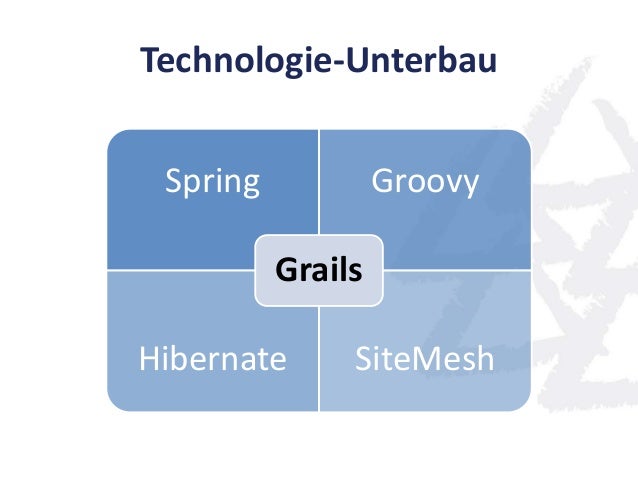 Technologie-Unterbau

Spring

Groovy

Grails

Hibernate

SiteMesh